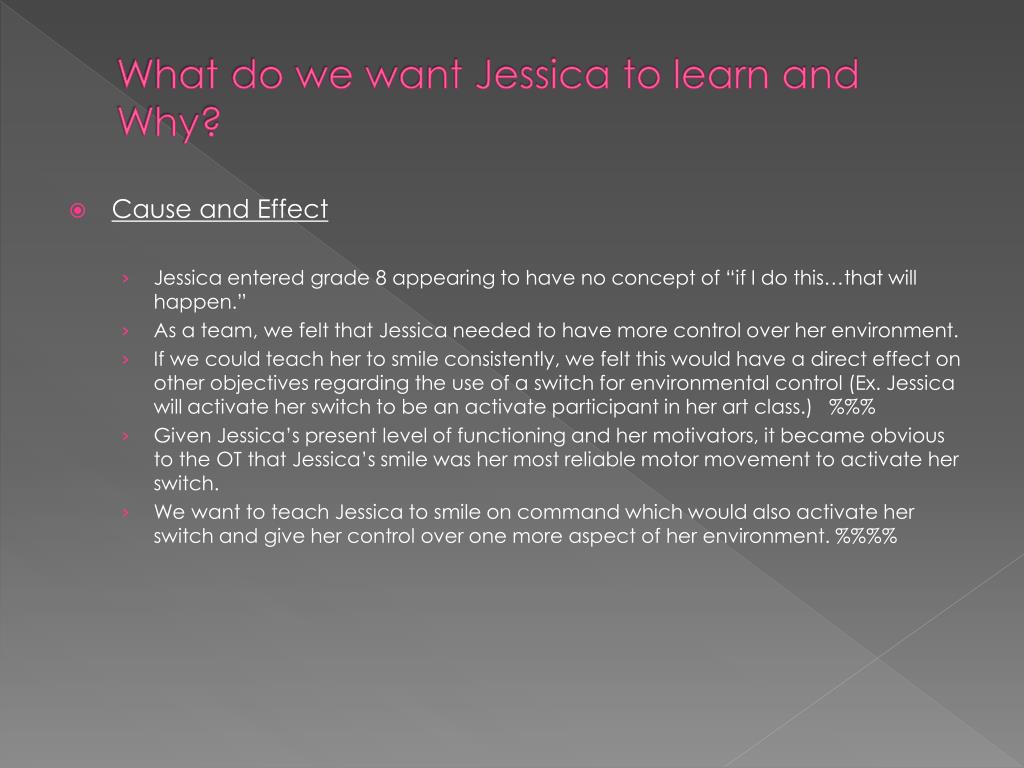 What do we want Jessica to learn and Why?

Cause and Effect

› Jessica entered grade 8 appearing to have no concept of “if I do this…that will happen.”
› As a team, we felt that Jessica needed to have more control over her environment.
› If we could teach her to smile consistently, we felt this would have a direct effect on other objectives regarding the use of a switch for environmental control (Ex. Jessica will activate her switch to be an activate participant in her art class.) %%%
› Given Jessica’s present level of functioning and her motivators, it became obvious to the OT that Jessica’s smile was her most reliable motor movement to activate her switch.
› We want to teach Jessica to smile on command which would also activate her switch and give her control over one more aspect of her environment. %%%%